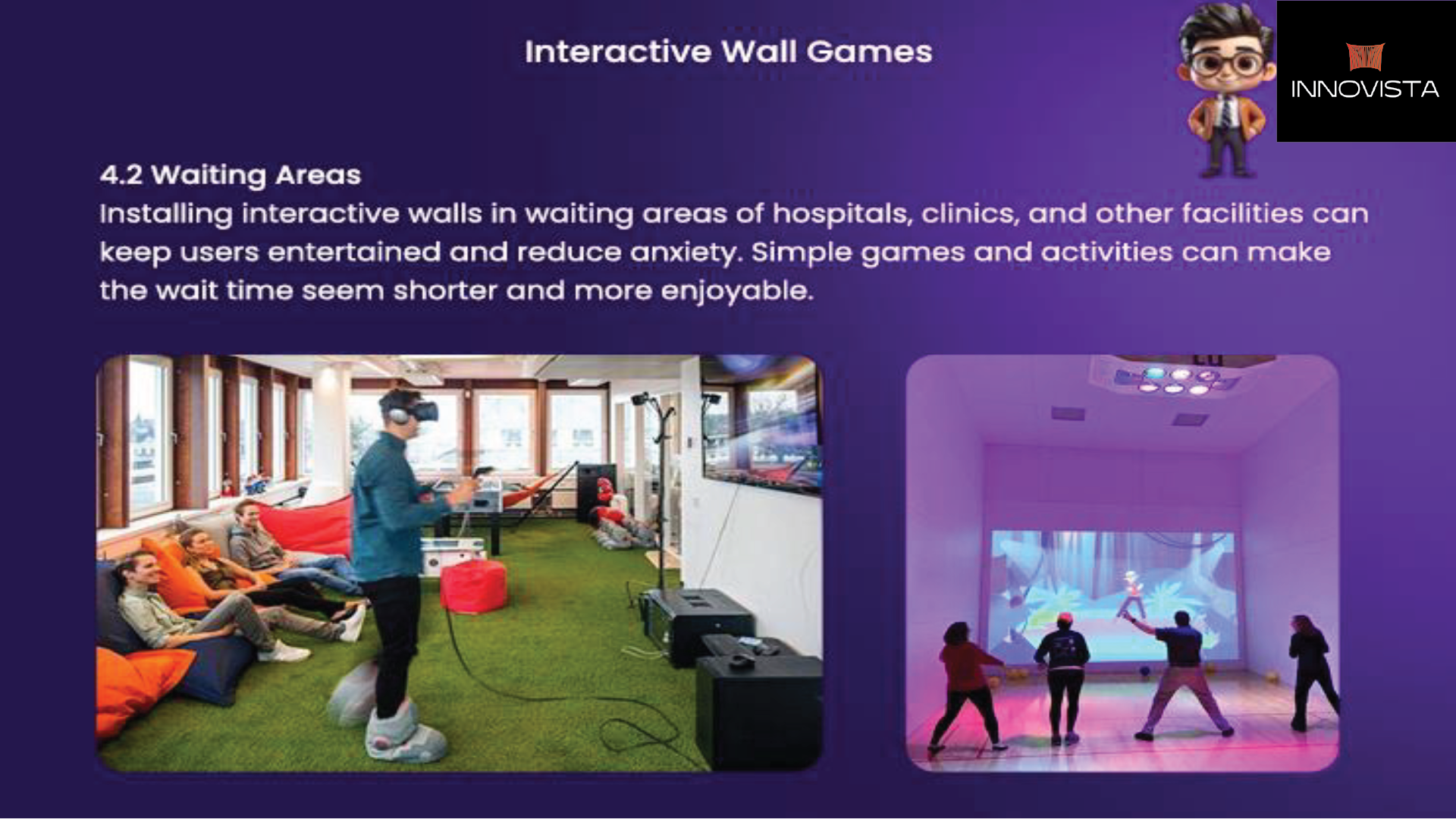 Interactive Wall Games

INNOVISTA

4.2 Waiting Areas
Installing interactive walls in waiting areas of hospitals, clinics, and other facilities can keep users entertained and reduce anxiety. Simple games and activities can make the wait time seem shorter and more enjoyable.